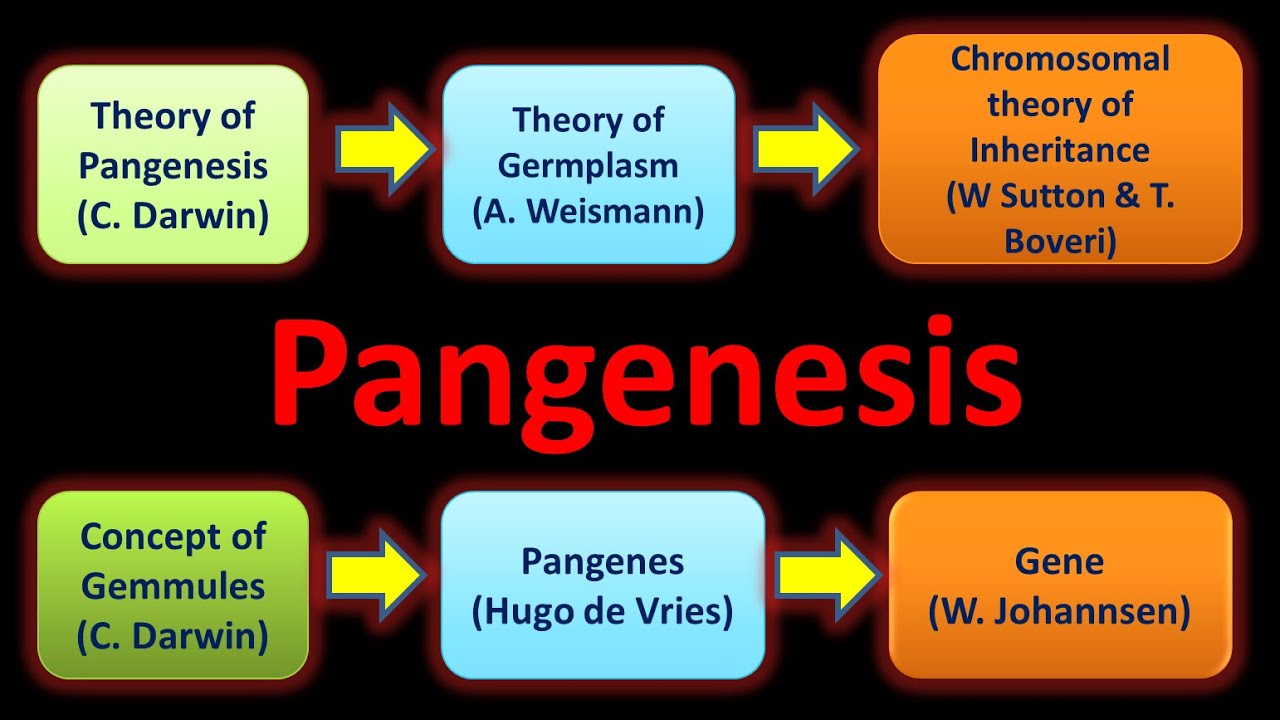 Theory of Pangenesis (C. Darwin)

Theory of Germplasm (A. Weismann)

Chromosomal theory of Inheritance (W Sutton & T. Boveri)

Pangenesis

Concept of Gemmules (C. Darwin)

Pangenes (Hugo de Vries)

Gene (W. Johannsen)